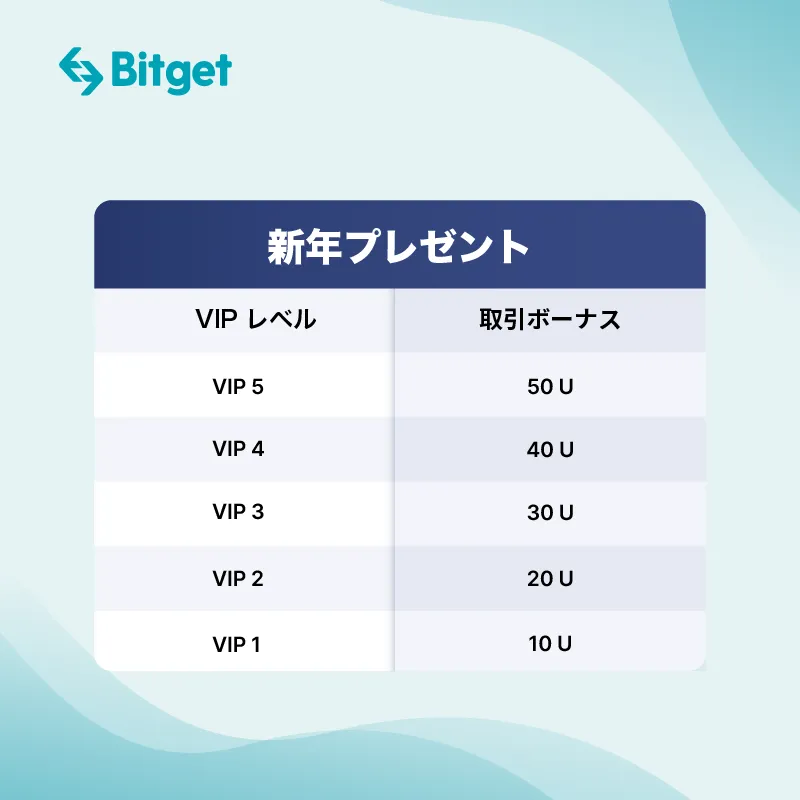 Bitget

新年プレゼント

| VIP レベル | 取引ボーナス |
|---|---|
| VIP 5 | 50 U |
| VIP 4 | 40 U |
| VIP 3 | 30 U |
| VIP 2 | 20 U |
| VIP 1 | 10 U |